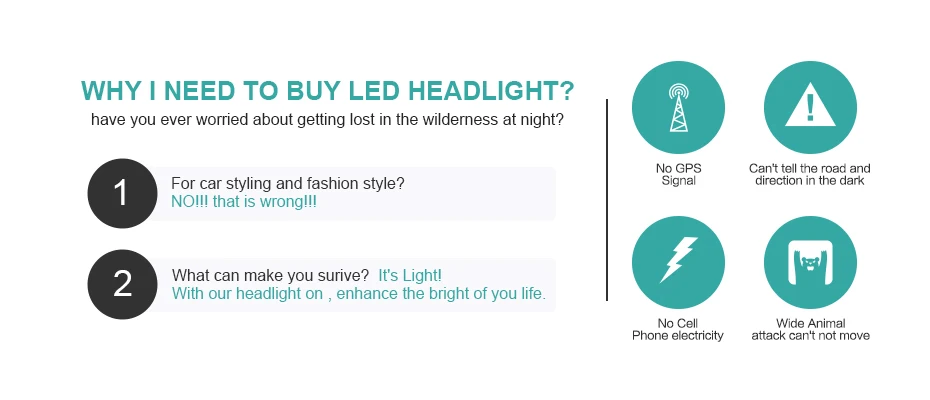 WHY I NEED TO BUY LED HEADLIGHT?
have you ever worried about getting lost in the wilderness at night?

1
For car styling and fashion style?
NO!!! that is wrong!!!

2
What can make you surive? It's Light!
With our headlight on , enhance the bright of you life.

No GPS Signal

Can't tell the road and direction in the dark

No Cell Phone electricity

Wide Animal attack can't not move